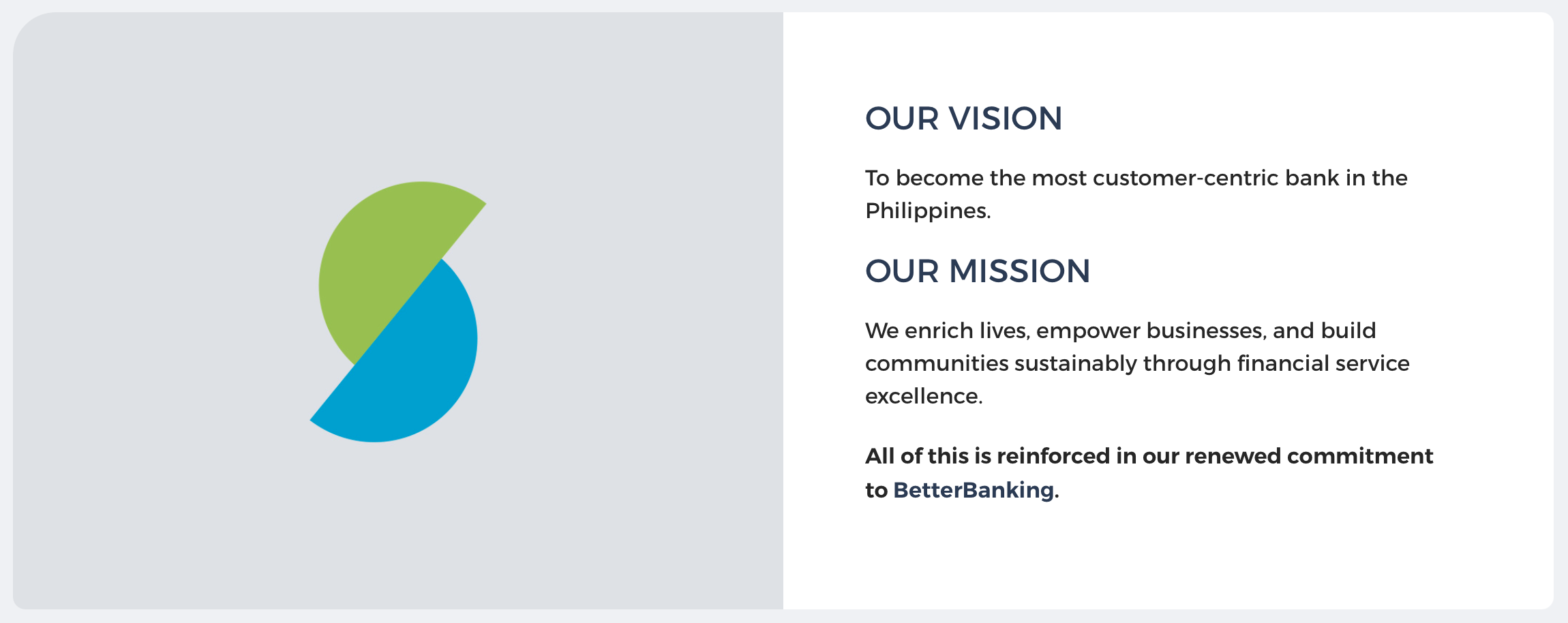 OUR VISION

To become the most customer-centric bank in the Philippines.

OUR MISSION

We enrich lives, empower businesses, and build communities sustainably through financial service excellence.

All of this is reinforced in our renewed commitment to BetterBanking.